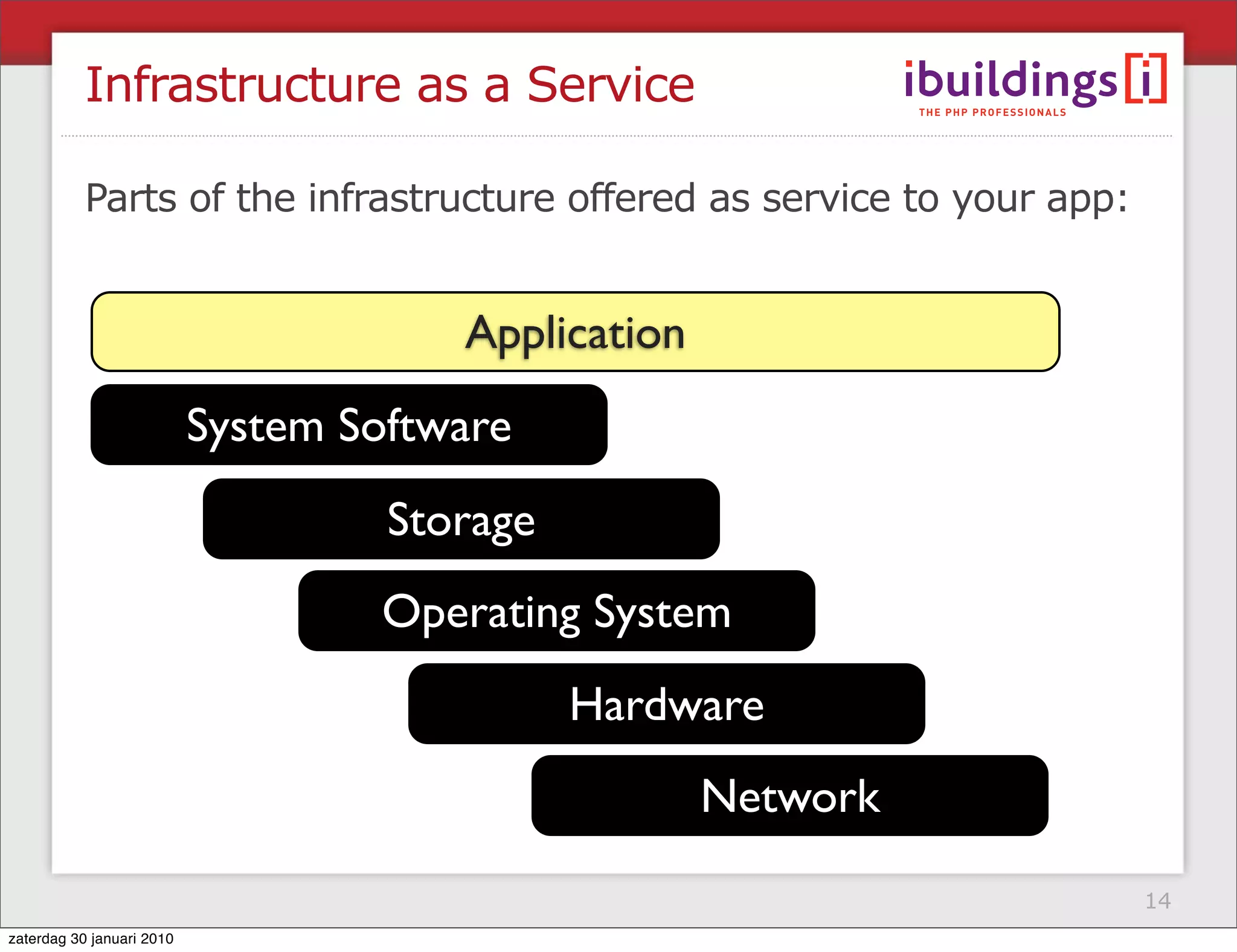 Infrastructure as a Service

ibuildings[i]
THE PHP PROFESSIONALS

Parts of the infrastructure offered as service to your app:

Application

System Software

Storage

Operating System

Hardware

Network

14

zaterdag 30 januari 2010